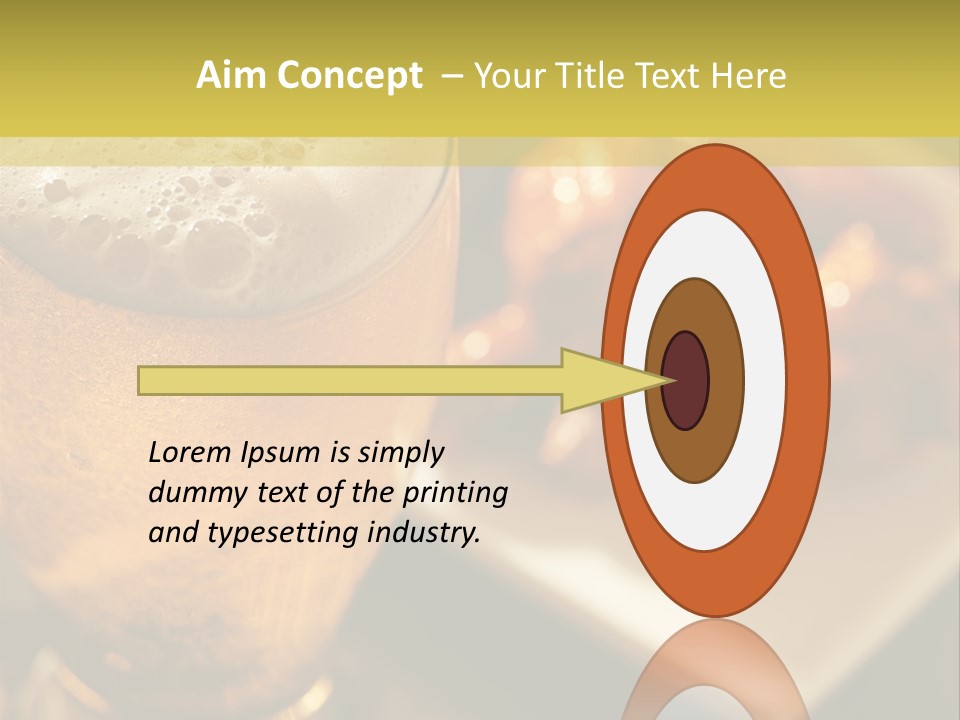 Aim Concept – Your Title Text Here

Lorem Ipsum is simply dummy text of the printing and typesetting industry.